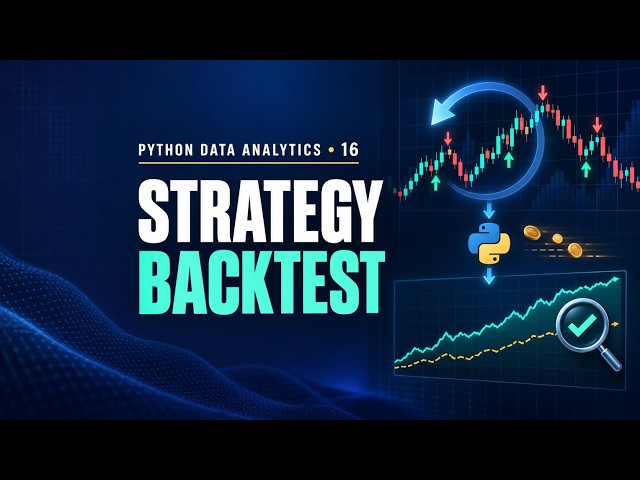 PYTHON DATA ANALYTICS • 16

STRATEGY
BACKTEST